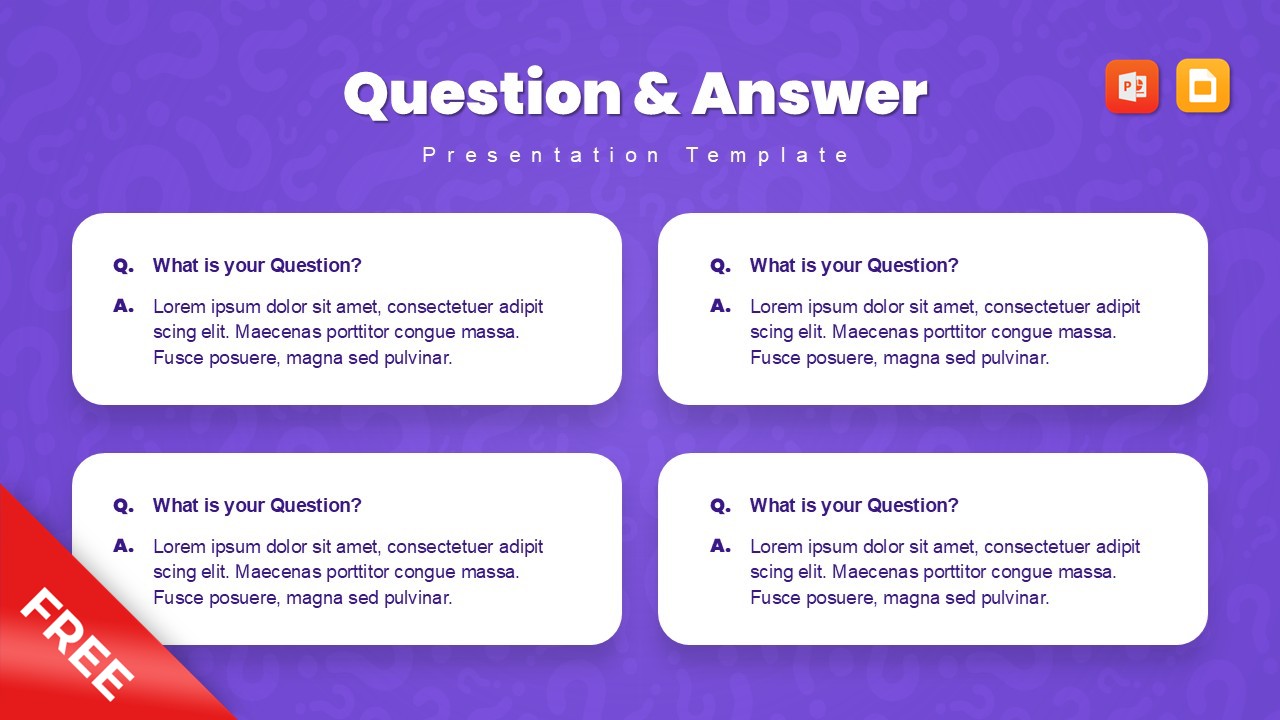 Question & Answer

Presentation Template

Q. What is your Question?

A. Lorem ipsum dolor sit amet, consectetuer adipit scing elit. Maecenas porttitor congue massa. Fusce posuere, magna sed pulvinar.

Q. What is your Question?

A. Lorem ipsum dolor sit amet, consectetuer adipit scing elit. Maecenas porttitor congue massa. Fusce posuere, magna sed pulvinar.

Q. What is your Question?

A. Lorem ipsum dolor sit amet, consectetuer adipit scing elit. Maecenas porttitor congue massa. Fusce posuere, magna sed pulvinar.

Q. What is your Question?

A. Lorem ipsum dolor sit amet, consectetuer adipit scing elit. Maecenas porttitor congue massa. Fusce posuere, magna sed pulvinar.

FREE